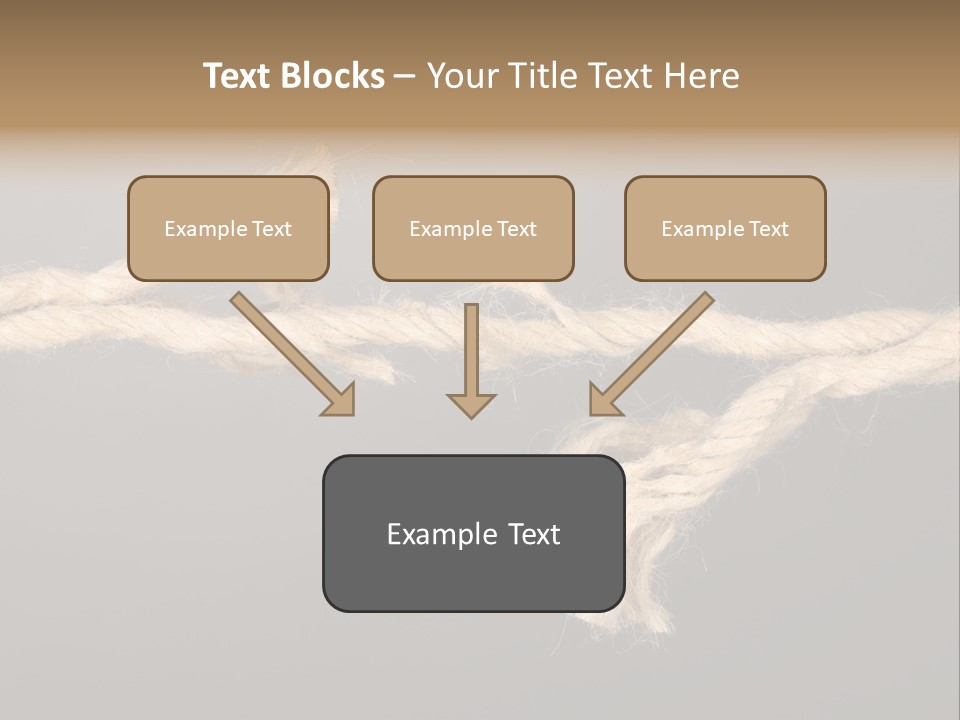 Text Blocks – Your Title Text Here

Example Text

Example Text

Example Text

Example Text